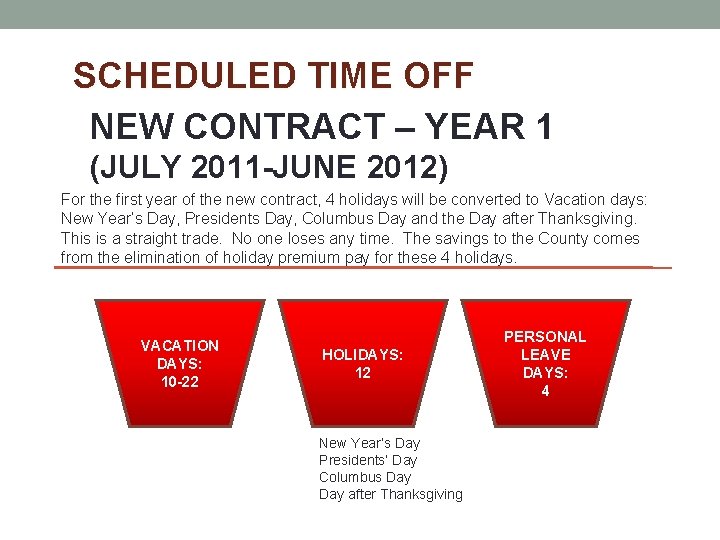 SCHEDULED TIME OFF

NEW CONTRACT – YEAR 1
(JULY 2011-JUNE 2012)

For the first year of the new contract, 4 holidays will be converted to Vacation days: New Year's Day, Presidents Day, Columbus Day and the Day after Thanksgiving. This is a straight trade. No one loses any time. The savings to the County comes from the elimination of holiday premium pay for these 4 holidays.

VACATION DAYS: 10-22

HOLIDAYS: 12

PERSONAL LEAVE DAYS: 4

New Year's Day
Presidents' Day
Columbus Day
Day after Thanksgiving